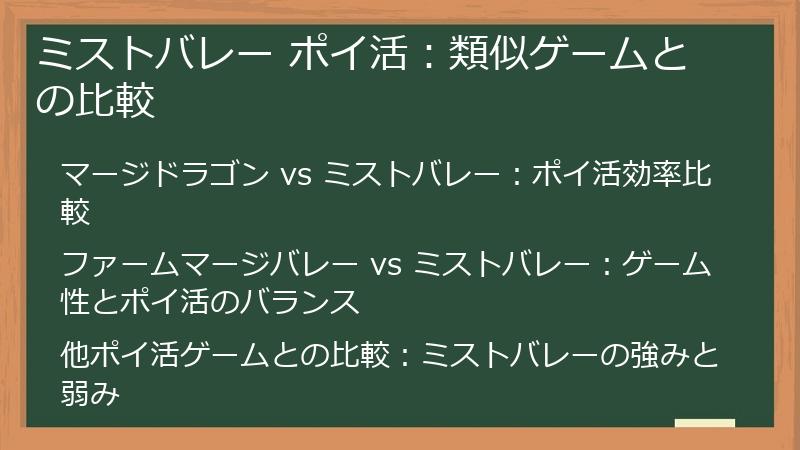 ミストバレー ポイ活：類似ゲームとの比較

マージドラゴン vs ミストバレー：ポイ活効率比較

ファームマージバレー vs ミストバレー：ゲーム性とポイ活のバランス

他ポイ活ゲームとの比較：ミストバレーの強みと弱み